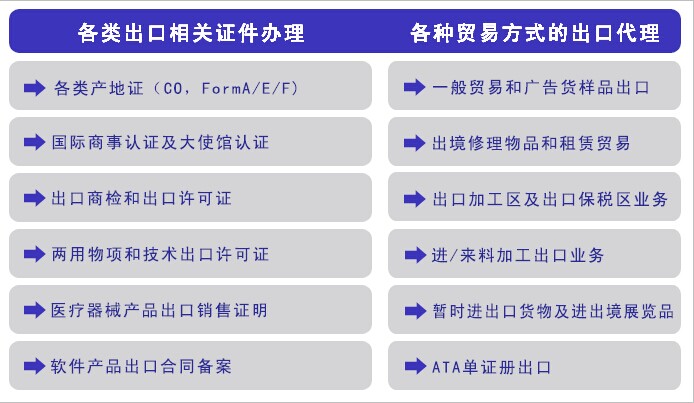 各类出口相关证件办理

各类产地证（CO，FormA/E/F）

国际商事认证及大使馆认证

出口商检和出口许可证

两用物项和技术出口许可证

医疗器械产品出口销售证明

软件产品出口合同备案

各种贸易方式的出口代理

一般贸易和广告货样品出口

出境修理物品和租赁贸易

出口加工区及出口保税区业务

进/来料加工出口业务

暂时进出口货物及进出境展览品

ATA单证册出口